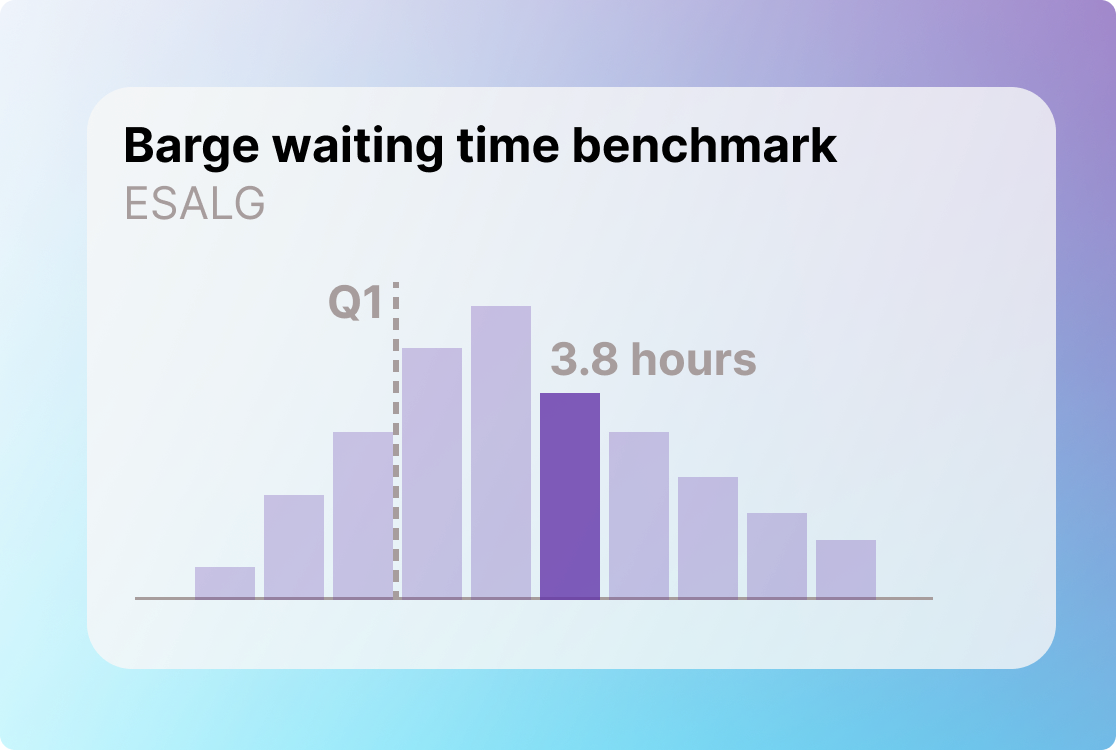 Barge waiting time benchmark
ESALG

Q1

3.8 hours